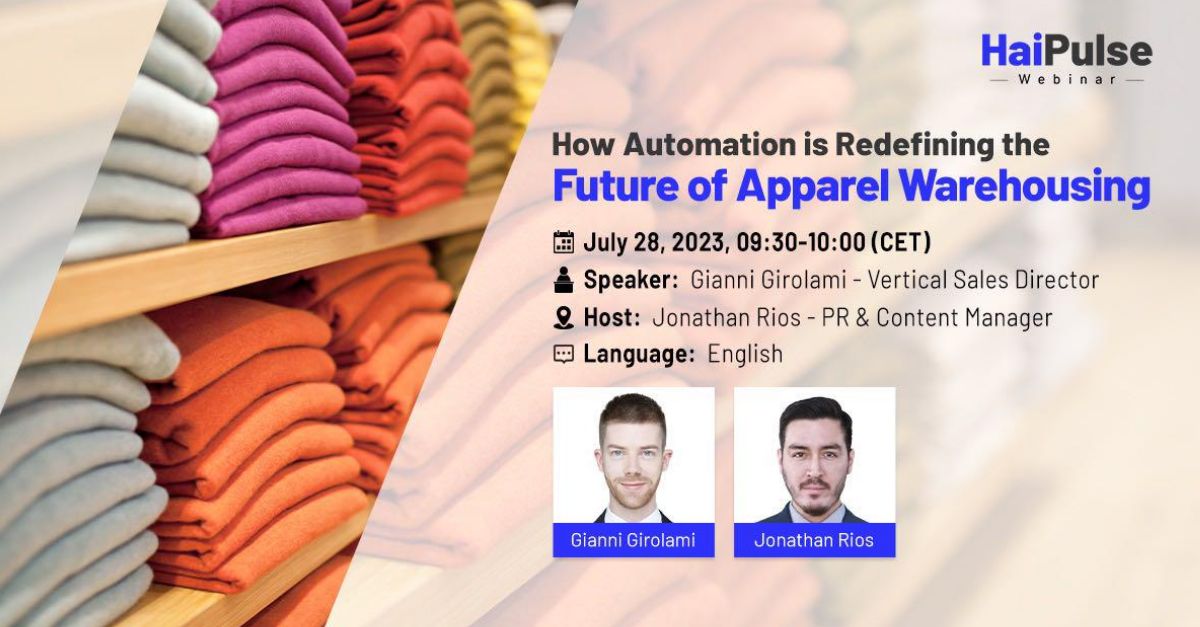 HaiPulse
Webinar

How Automation is Redefining the
Future of Apparel Warehousing

July 28, 2023, 09:30-10:00 (CET)
Speaker: Gianni Girolami - Vertical Sales Director
Host: Jonathan Rios - PR & Content Manager
Language: English

Gianni Girolami
Jonathan Rios